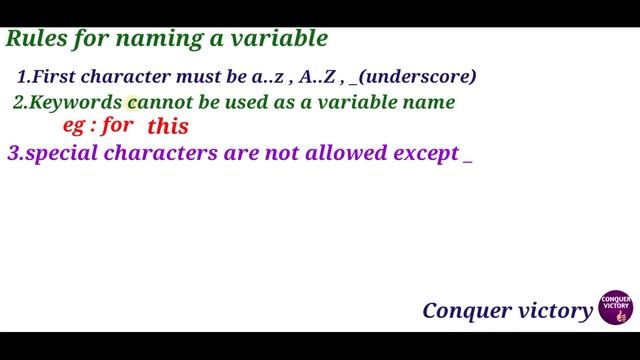 Rules for naming a variable

1.First character must be a..z , A..Z , _(underscore)

2.Keywords cannot be used as a variable name

eg : for this

3.special characters are not allowed except _

Conquer victory

CONQUER VICTORY